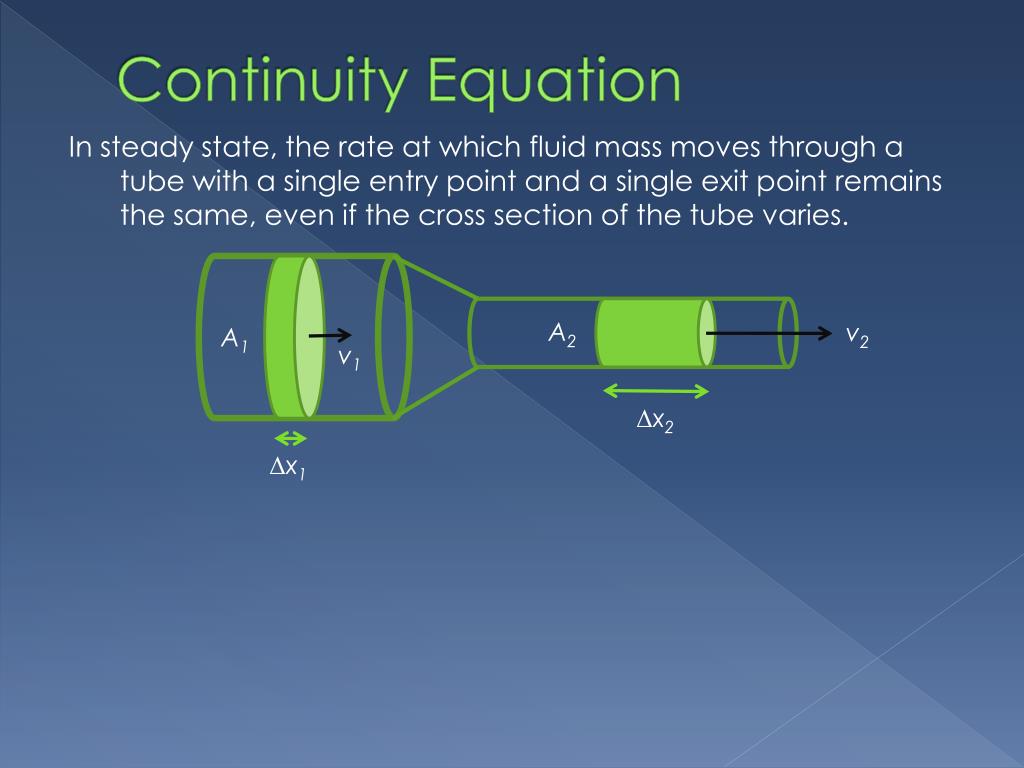 Continuity Equation

In steady state, the rate at which fluid mass moves through a tube with a single entry point and a single exit point remains the same, even if the cross section of the tube varies.

$A_1$

$v_1$

$\Delta x_1$

$A_2$

$v_2$

$\Delta x_2$